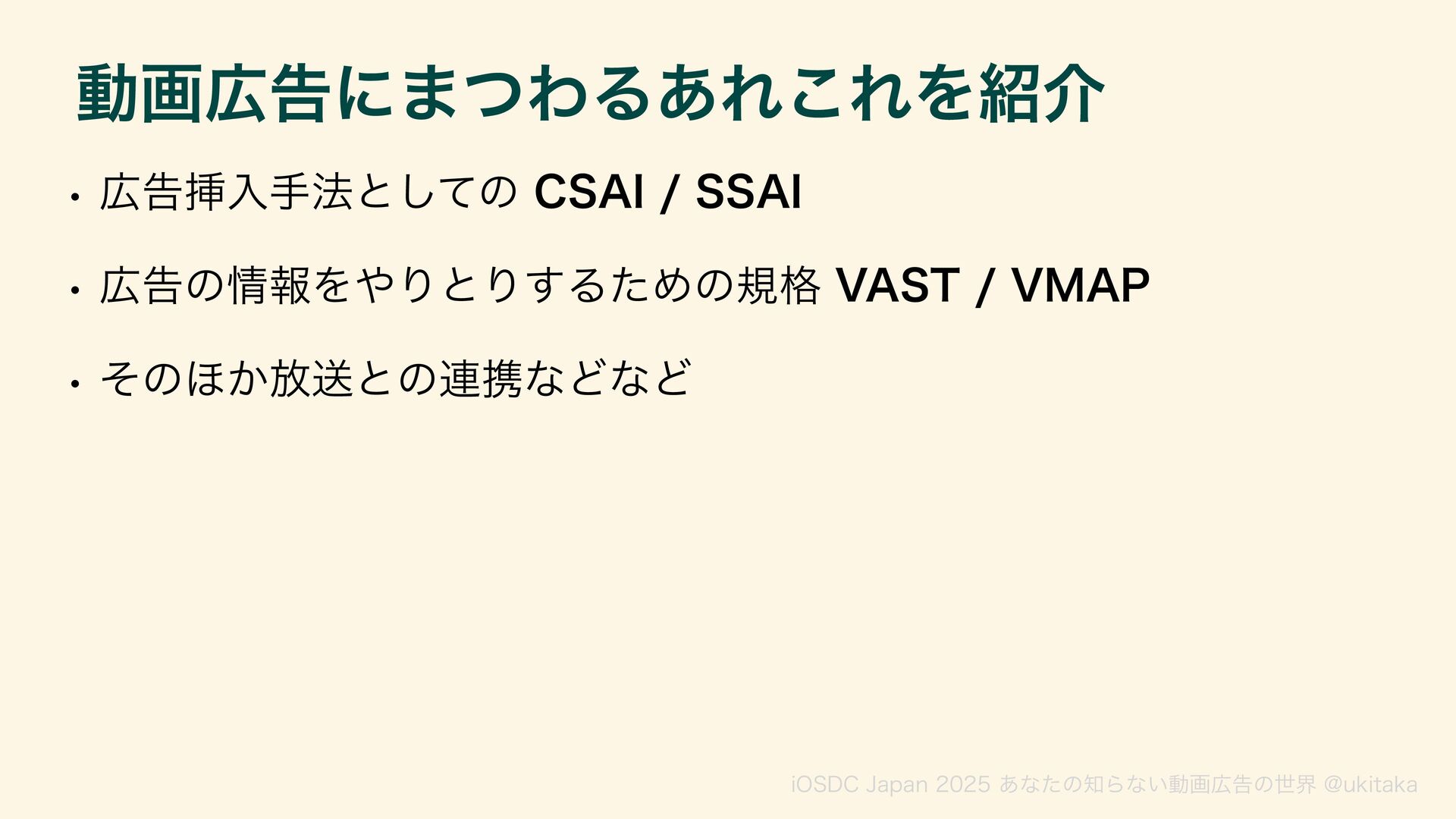 動画広告にまつわるあれこれを紹介

• 広告挿入手法としての CSAI / SSAI

• 広告の情報をやりとりするための規格 VAST / VMAP

• そのほか放送との連携などなど

iOSDC Japan 2025 あなたの知らない動画広告の世界 @ukitaka